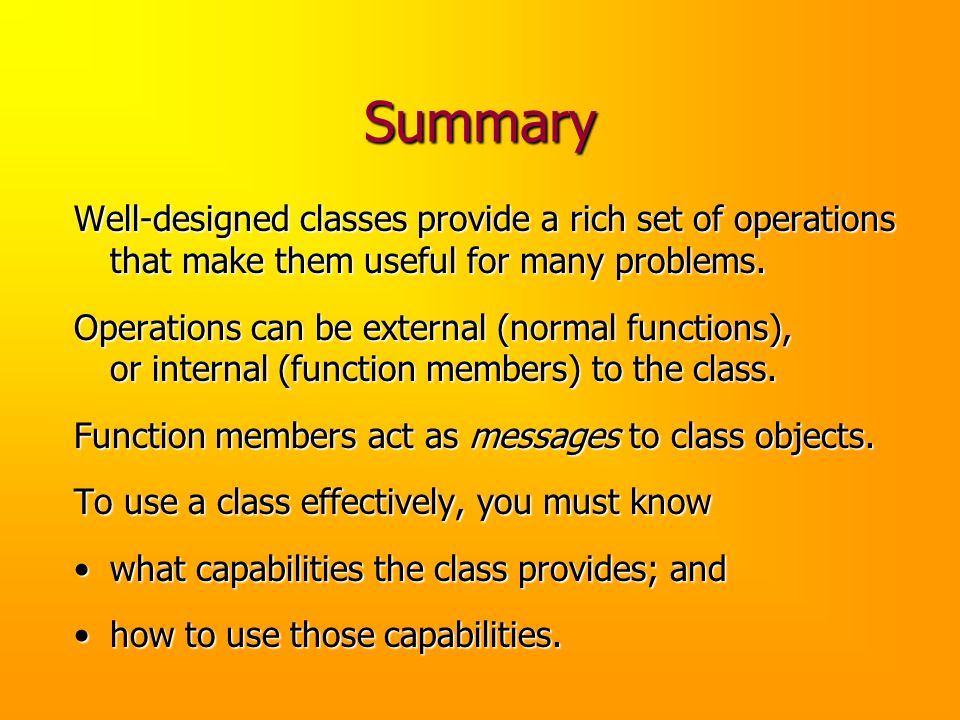 Summary

Well-designed classes provide a rich set of operations that make them useful for many problems.

Operations can be external (normal functions), or internal (function members) to the class.

Function members act as messages to class objects.

To use a class effectively, you must know

• what capabilities the class provides; and

• how to use those capabilities.